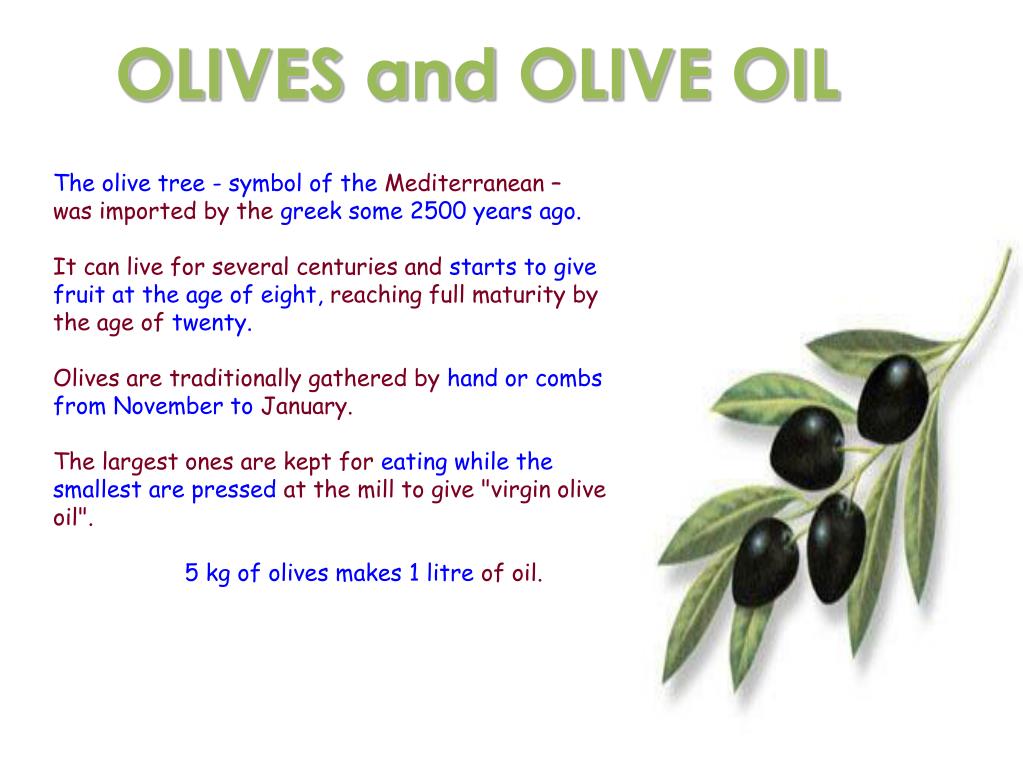 OLIVES and OLIVE OIL

The olive tree - symbol of the Mediterranean – was imported by the greek some 2500 years ago.

It can live for several centuries and starts to give fruit at the age of eight, reaching full maturity by the age of twenty.

Olives are traditionally gathered by hand or combs from November to January.

The largest ones are kept for eating while the smallest are pressed at the mill to give "virgin olive oil".

5 kg of olives makes 1 litre of oil.